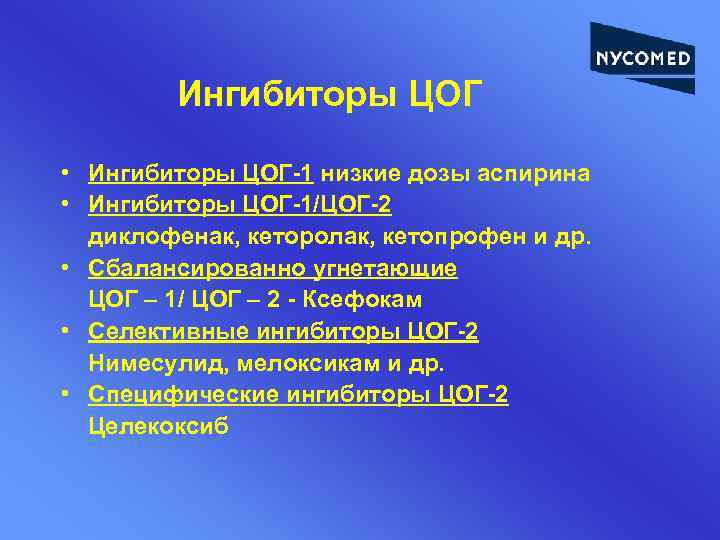 NYCOMED

Ингибиторы ЦОГ

• Ингибиторы ЦОГ-1 низкие дозы аспирина
• Ингибиторы ЦОГ-1/ЦОГ-2 диклофенак, кеторолак, кетопрофен и др.
• Сбалансированно угнетающие ЦОГ – 1/ ЦОГ – 2 - Ксефокам
• Селективные ингибиторы ЦОГ-2 Нимесулид, мелоксикам и др.
• Специфические ингибиторы ЦОГ-2 Целекоксиб